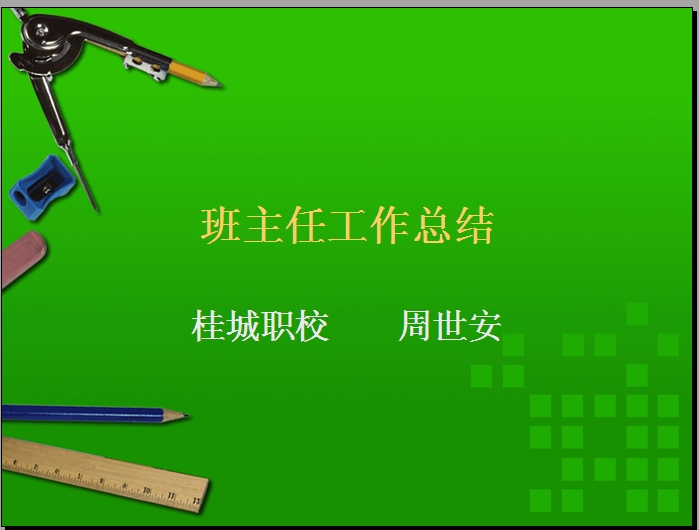 班主任工作总结

桂城职校　　周世安